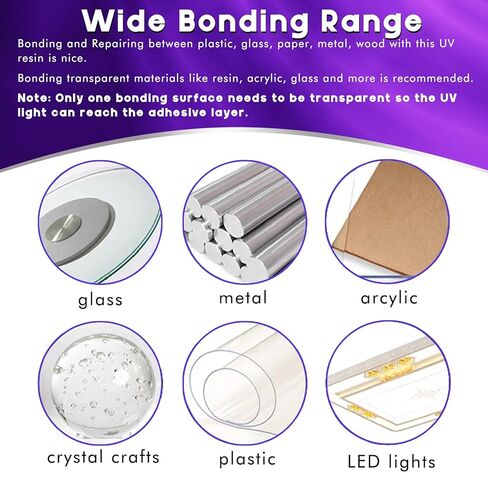 Wide Bonding Range

Bonding and Repairing between plastic, glass, paper, metal, wood with this UV resin is nice.

Bonding transparent materials like resin, acrylic, glass and more is recommended.

Note: Only one bonding surface needs to be transparent so the UV light can reach the adhesive layer.

glass

metal

arcylic

crystal crafts

plastic

LED lights